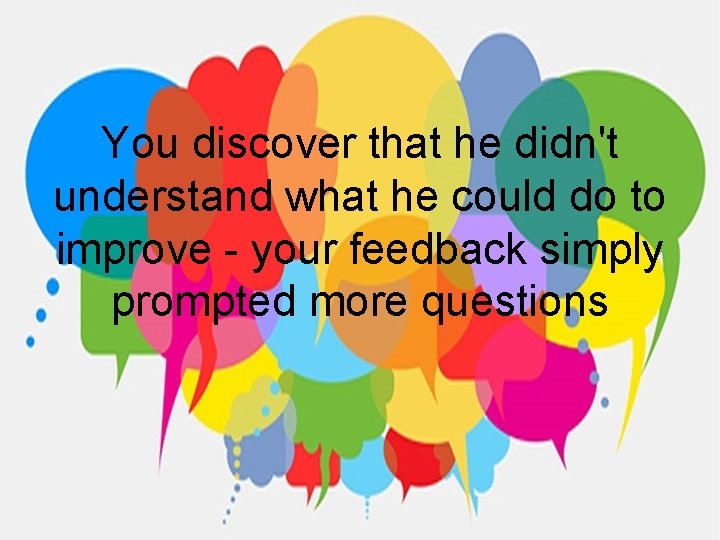 You discover that he didn't understand what he could do to improve - your feedback simply prompted more questions